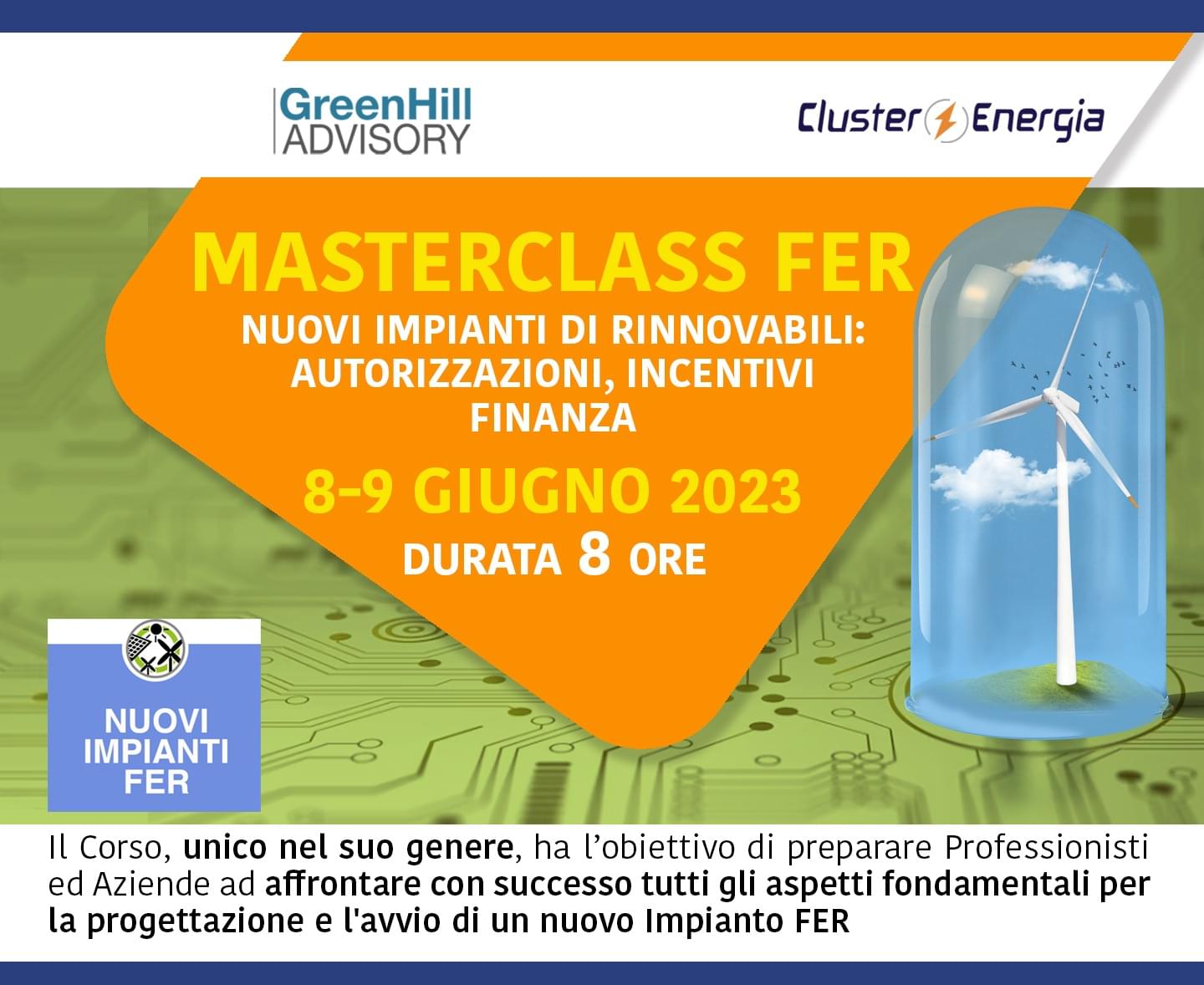 GreenHill ADVISORY

Cluster Energia

MASTERCLASS FER

NUOVI IMPIANTI DI RINNOVABILI: AUTORIZZAZIONI, INCENTIVI FINANZA

8-9 GIUGNO 2023

DURATA 8 ORE

NUOVI IMPIANTI FER

Il Corso, unico nel suo genere, ha l'obiettivo di preparare Professionisti ed Aziende ad affrontare con successo tutti gli aspetti fondamentali per la progettazione e l'avvio di un nuovo Impianto FER